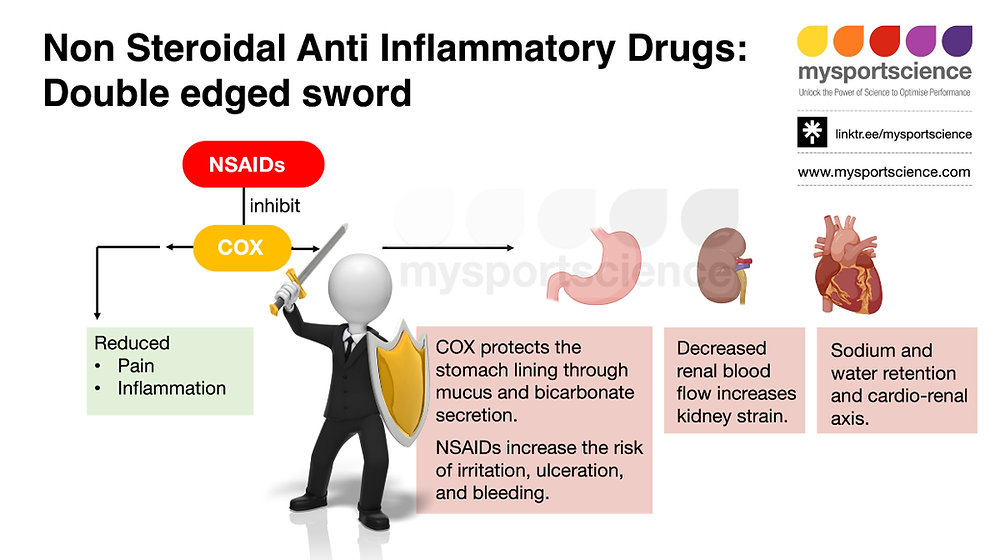 Non Steroidal Anti Inflammatory Drugs: Double edged sword

mysportscience
Unlock the Power of Science to Optimise Performance

linktr.ee/mysportscience

www.mysportscience.com

NSAIDs

inhibit

COX

mysportscience

Reduced
• Pain
• Inflammation

COX protects the stomach lining through mucus and bicarbonate secretion.

NSAIDs increase the risk of irritation, ulceration, and bleeding.

Decreased renal blood flow increases kidney strain.

Sodium and water retention and cardio-renal axis.